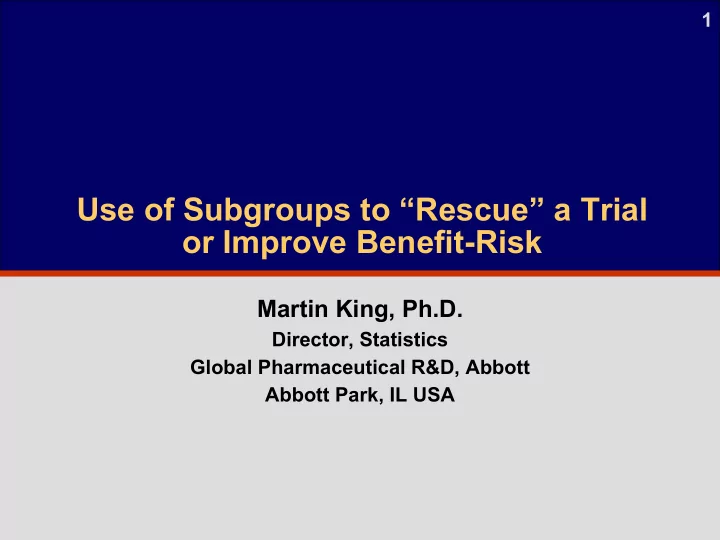 1

Use of Subgroups to “Rescue” a Trial or Improve Benefit-Risk

Martin King, Ph.D.
Director, Statistics
Global Pharmaceutical R&D, Abbott
Abbott Park, IL USA